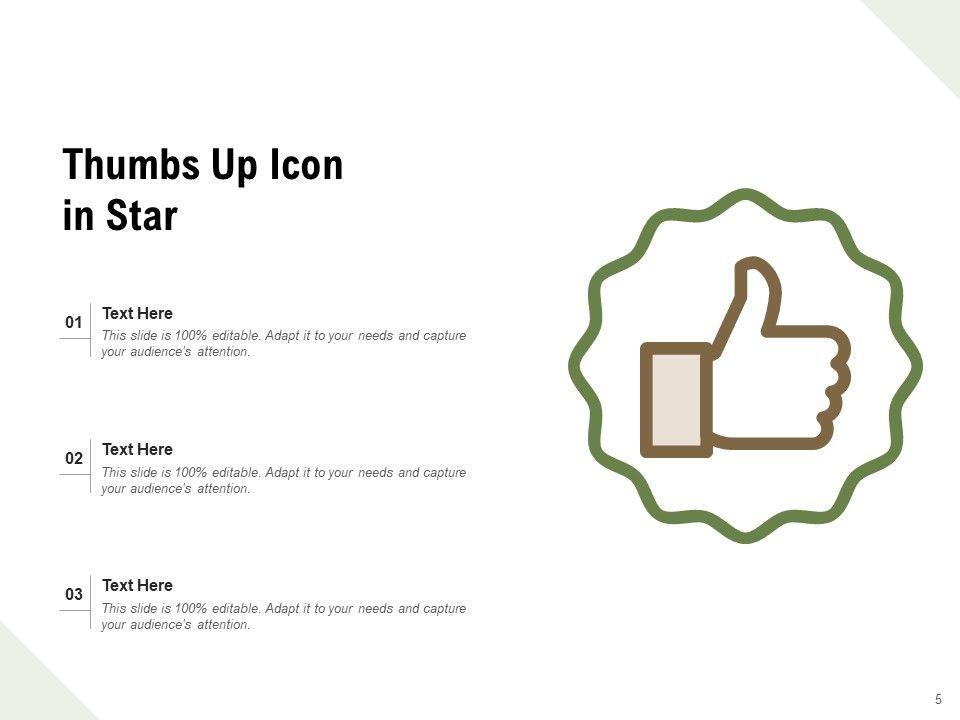 Thumbs Up Icon in Star

01

Text Here

This slide is 100% editable. Adapt it to your needs and capture your audience's attention.

02

Text Here

This slide is 100% editable. Adapt it to your needs and capture your audience's attention.

03

Text Here

This slide is 100% editable. Adapt it to your needs and capture your audience's attention.

5